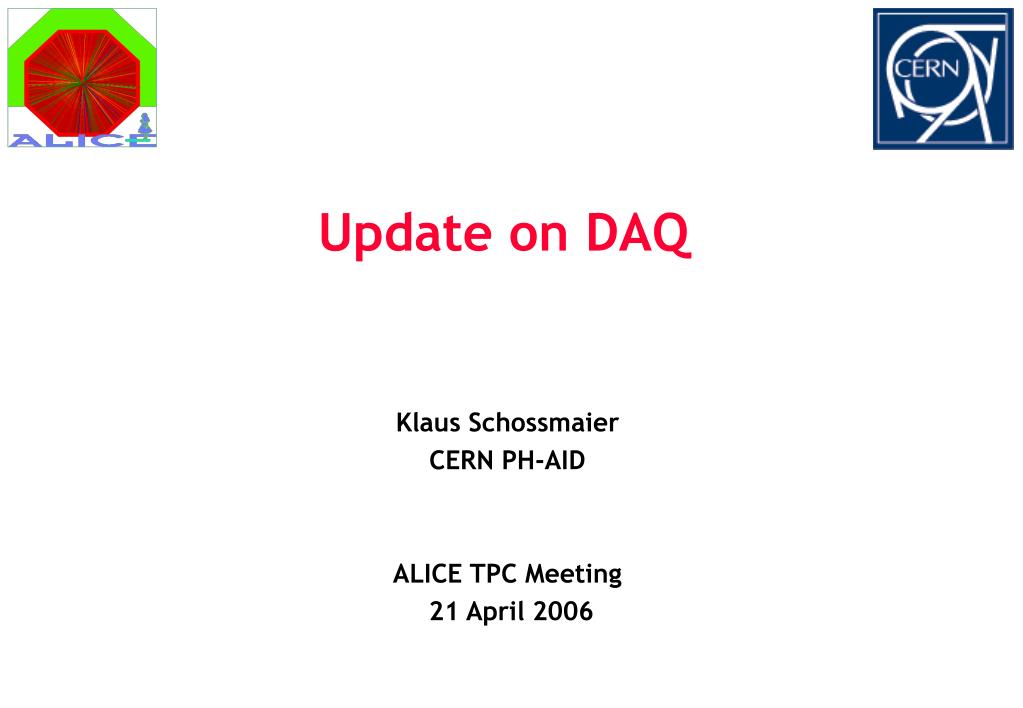 ALICE

CERN

Update on DAQ

Klaus Schossmaier
CERN PH-AID

ALICE TPC Meeting
21 April 2006